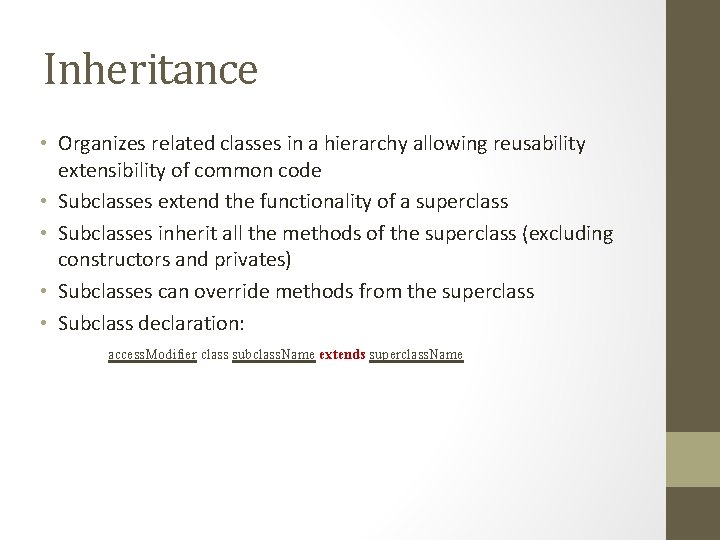 Inheritance

• Organizes related classes in a hierarchy allowing reusability extensibility of common code
• Subclasses extend the functionality of a superclass
• Subclasses inherit all the methods of the superclass (excluding constructors and privates)
• Subclasses can override methods from the superclass
• Subclass declaration:

accessModifier class subclassName extends superclassName